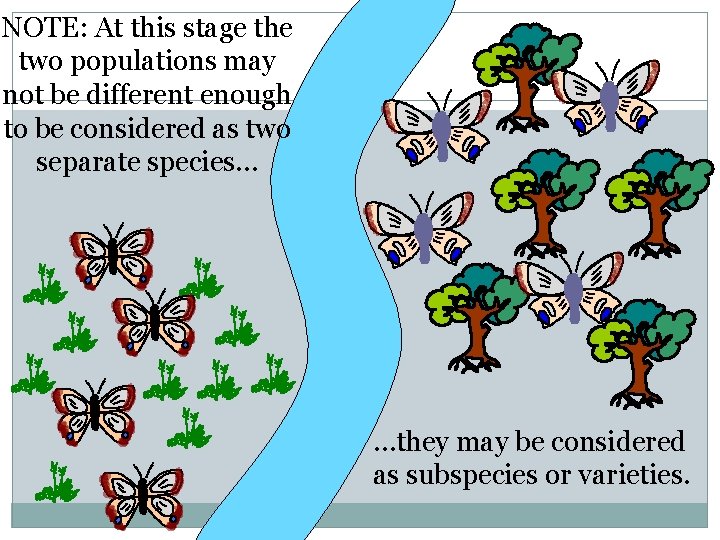 NOTE: At this stage the two populations may not be different enough to be considered as two separate species...

...they may be considered as subspecies or varieties.